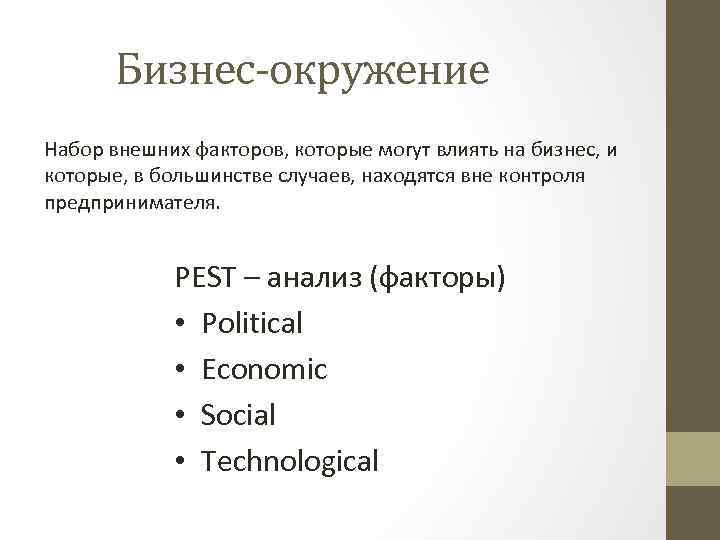 Бизнес-окружение

Набор внешних факторов, которые могут влиять на бизнес, и которые, в большинстве случаев, находятся вне контроля предпринимателя.

PEST – анализ (факторы)
• Political
• Economic
• Social
• Technological